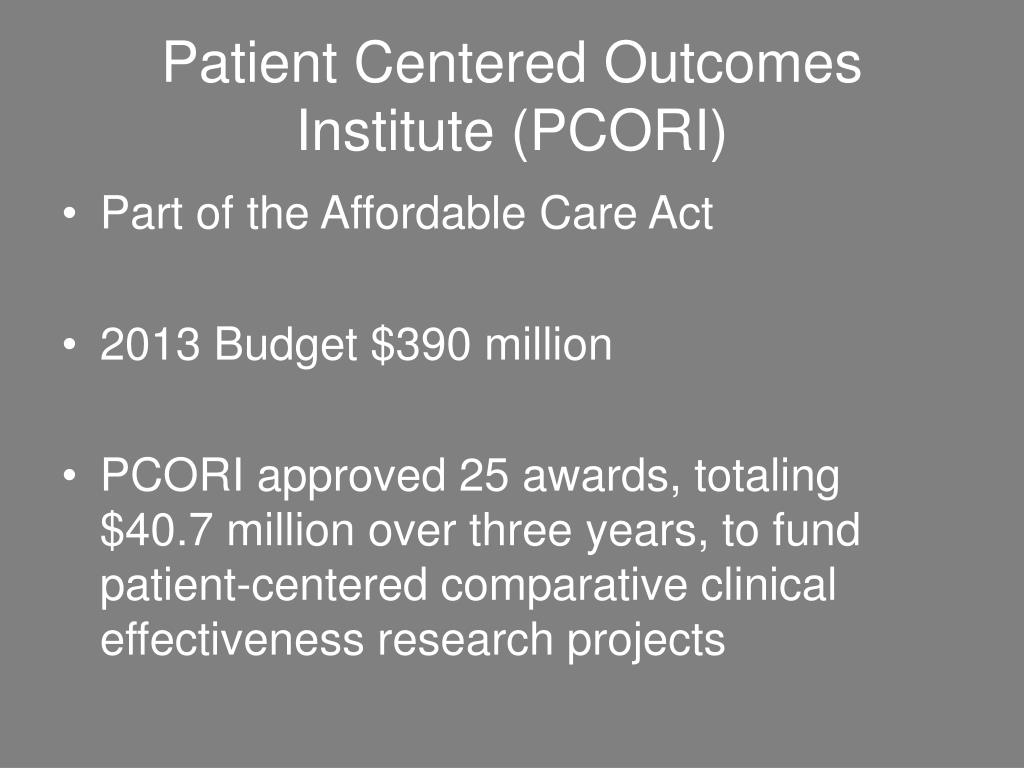 Patient Centered Outcomes Institute (PCORI)

• Part of the Affordable Care Act

• 2013 Budget \$390 million

• PCORI approved 25 awards, totaling \$40.7 million over three years, to fund patient-centered comparative clinical effectiveness research projects